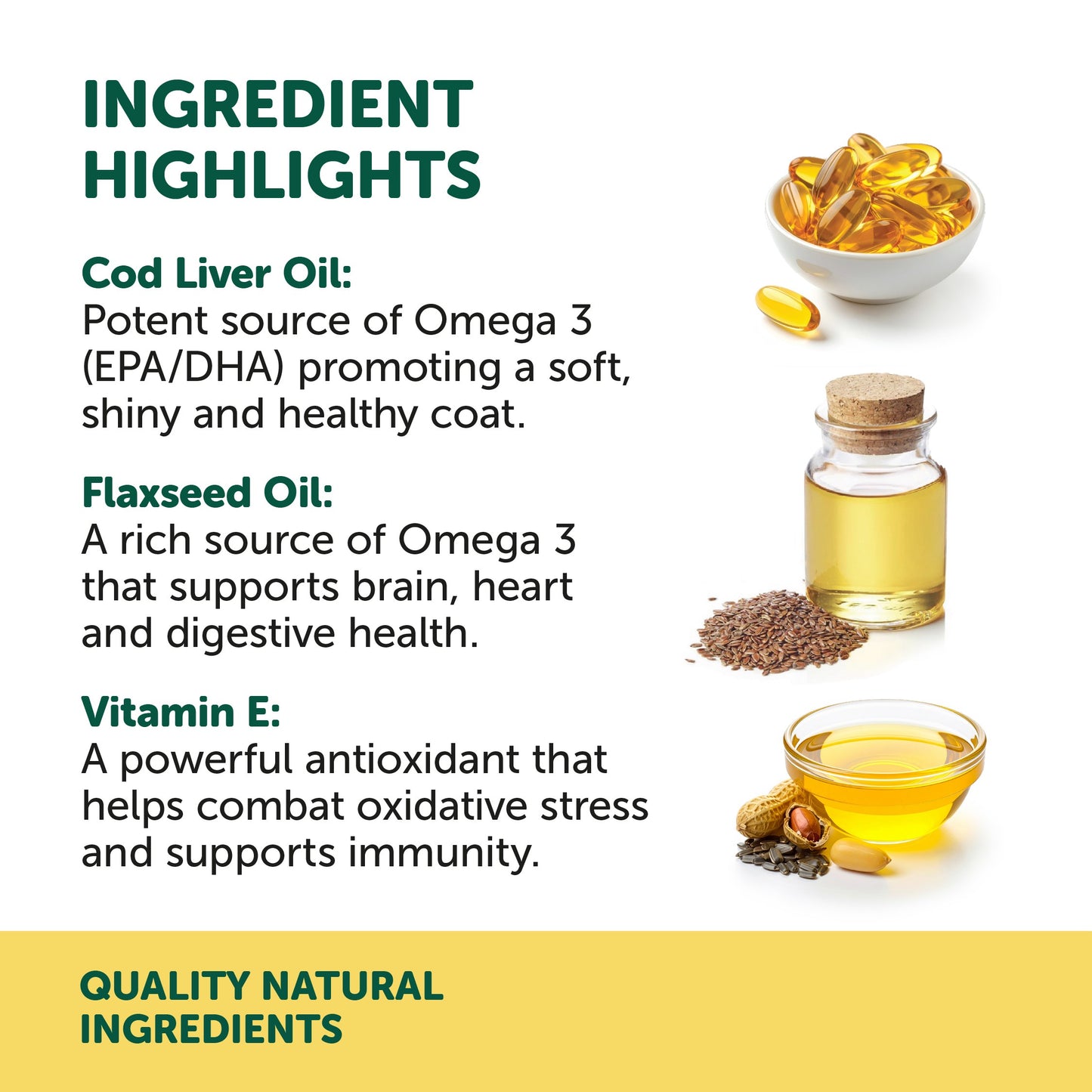 INGREDIENT HIGHLIGHTS

Cod Liver Oil:
Potent source of Omega 3 (EPA/DHA) promoting a soft, shiny and healthy coat.

Flaxseed Oil:
A rich source of Omega 3 that supports brain, heart and digestive health.

Vitamin E:
A powerful antioxidant that helps combat oxidative stress and supports immunity.

QUALITY NATURAL INGREDIENTS